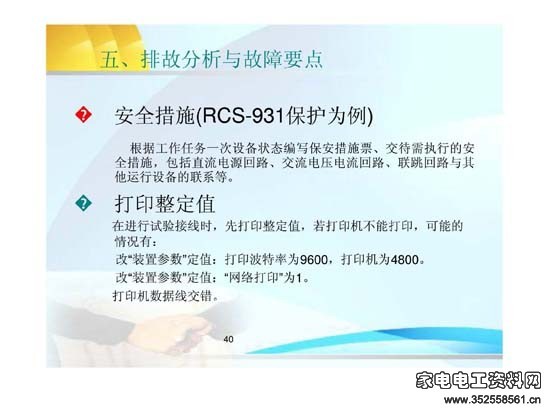 五、排故分析与故障要点

安全措施(RCS-931保护为例)

根据工作任务一次设备状态编写保安措施票、交待需执行的安全措施，包括直流电源回路、交流电压电流回路、联跳回路与其他运行设备的联系等。

打印整定值

在进行试验接线时，先打印整定值，若打印机不能打印，可能的情况有：

改“装置参数”定值：打印波特率为9600，打印机为4800。

改“装置参数”定值：“网络打印”为1。

打印机数据线交错。

40

家电电工资料网
www.352558561.cn